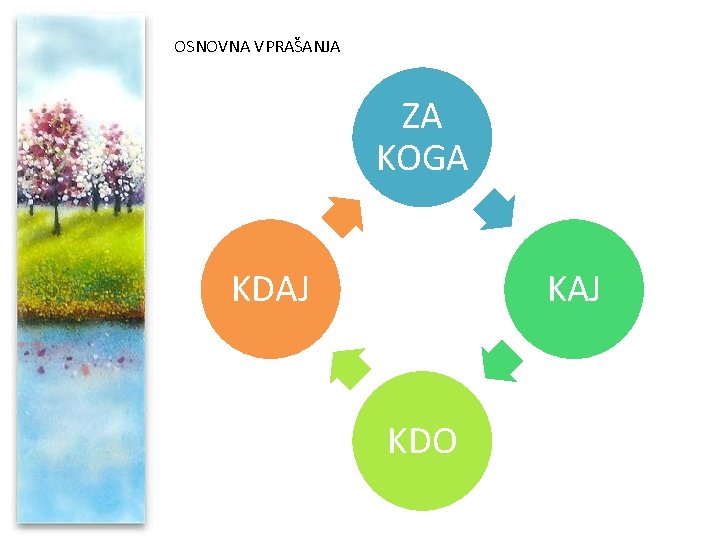 OSNOVNA VPRAŠANJA

ZA KOGA

KAJ

KDO

KDAJ